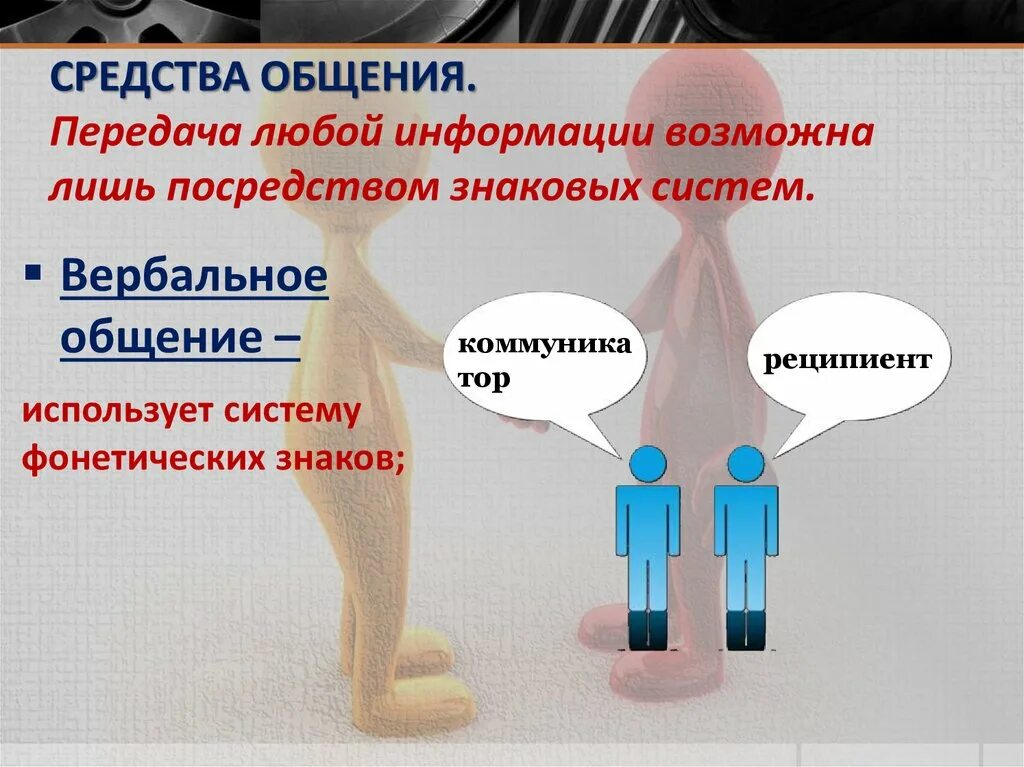 СРЕДСТВА ОБЩЕНИЯ.
Передача любой информации возможна лишь посредством знаковых систем.

▪ Вербальное общение –

использует систему фонетических знаков;

коммуникатор

реципиент